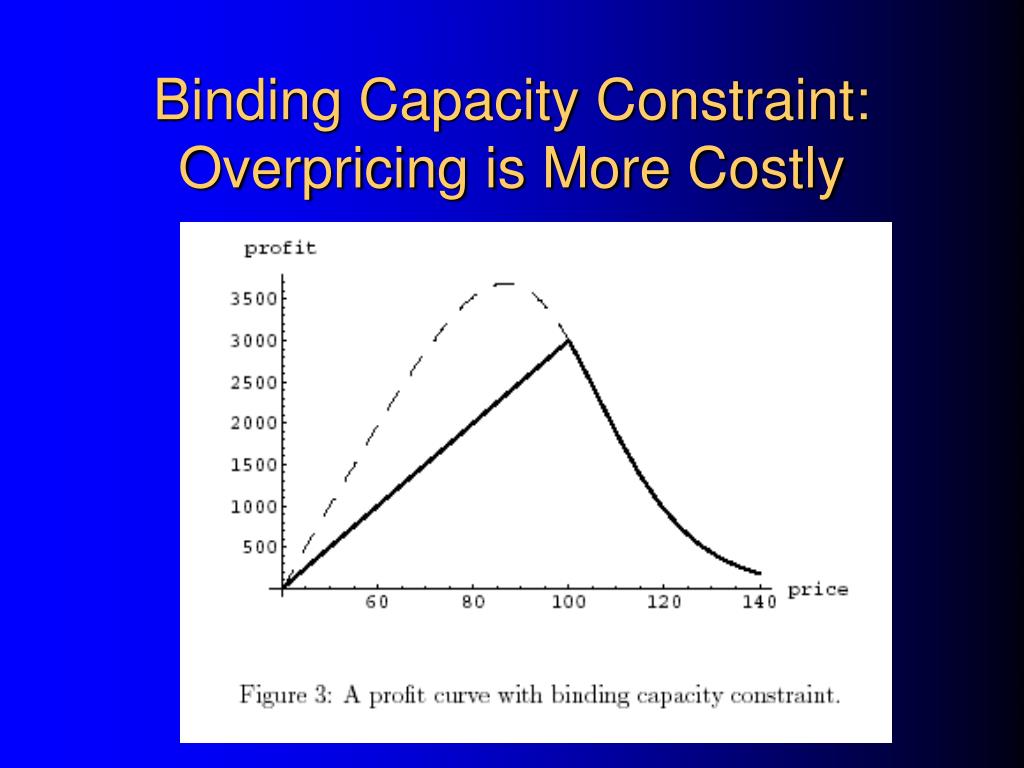 Binding Capacity Constraint: Overpricing is More Costly

profit

3500
3000
2500
2000
1500
1000
500

60 80 100 120 140 price

Figure 3: A profit curve with binding capacity constraint.